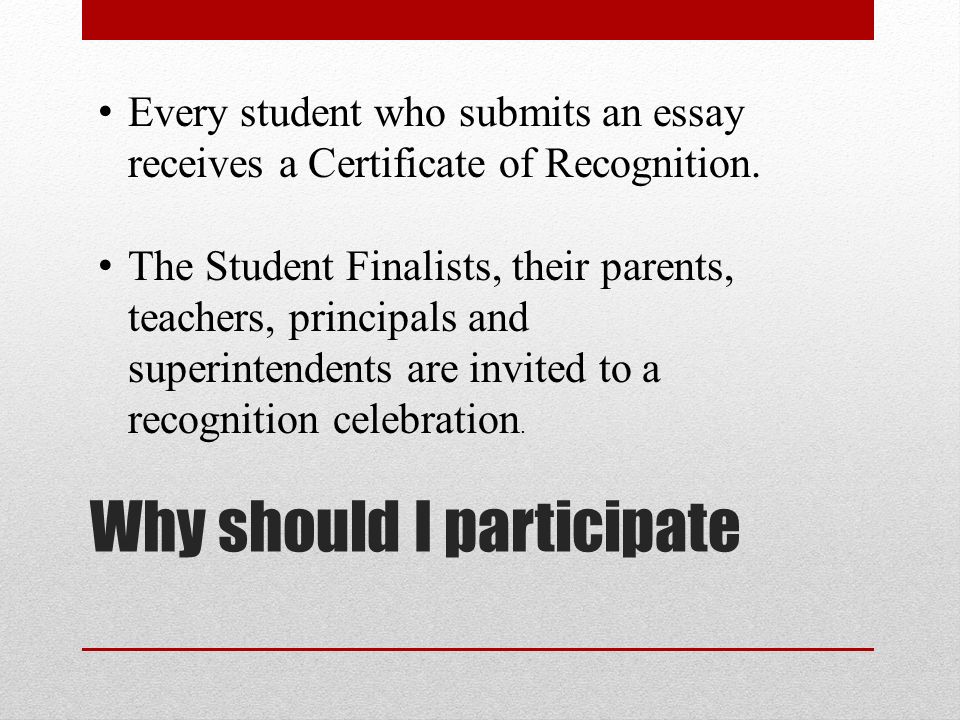 • Every student who submits an essay receives a Certificate of Recognition.

• The Student Finalists, their parents, teachers, principals and superintendents are invited to a recognition celebration.

Why should I participate